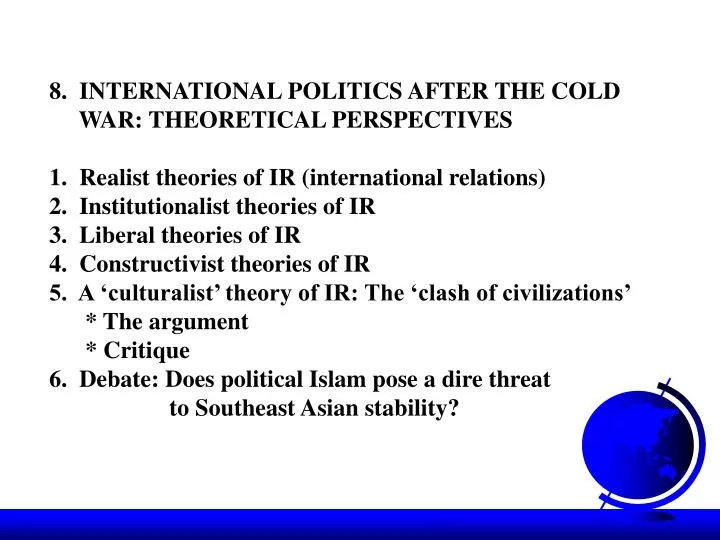 8. INTERNATIONAL POLITICS AFTER THE COLD WAR: THEORETICAL PERSPECTIVES

1. Realist theories of IR (international relations)
2. Institutionalist theories of IR
3. Liberal theories of IR
4. Constructivist theories of IR
5. A ‘culturalist’ theory of IR: The ‘clash of civilizations’
* The argument
* Critique
6. Debate: Does political Islam pose a dire threat to Southeast Asian stability?